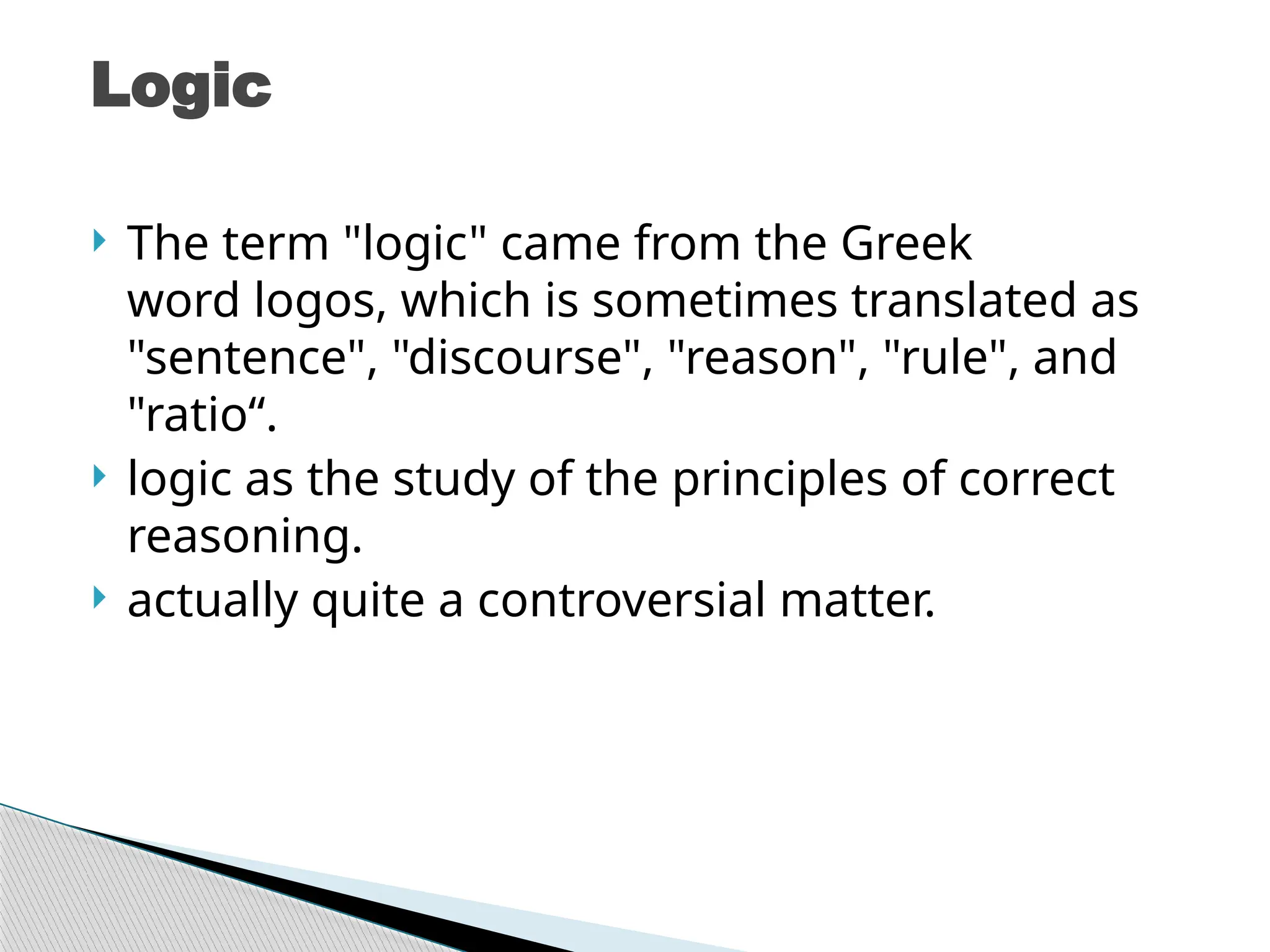 Logic

The term "logic" came from the Greek word logos, which is sometimes translated as "sentence", "discourse", "reason", "rule", and "ratio“.

logic as the study of the principles of correct reasoning.

actually quite a controversial matter.